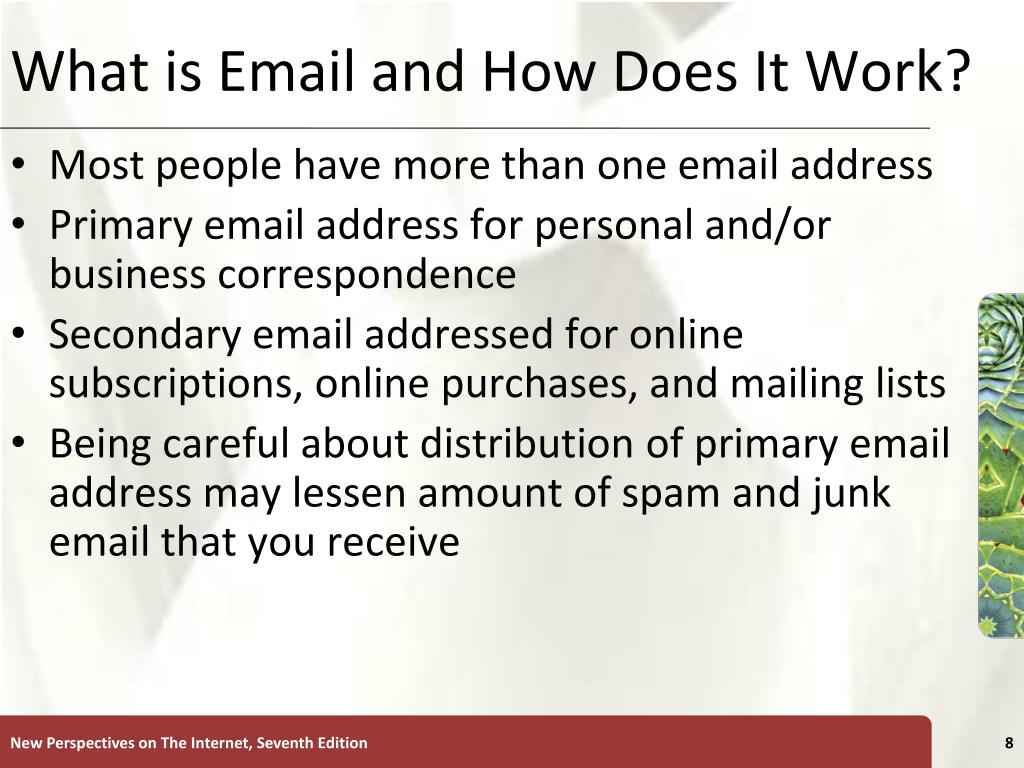 What is Email and How Does It Work?

• Most people have more than one email address
• Primary email address for personal and/or business correspondence
• Secondary email addressed for online subscriptions, online purchases, and mailing lists
• Being careful about distribution of primary email address may lessen amount of spam and junk email that you receive

New Perspectives on The Internet, Seventh Edition

8